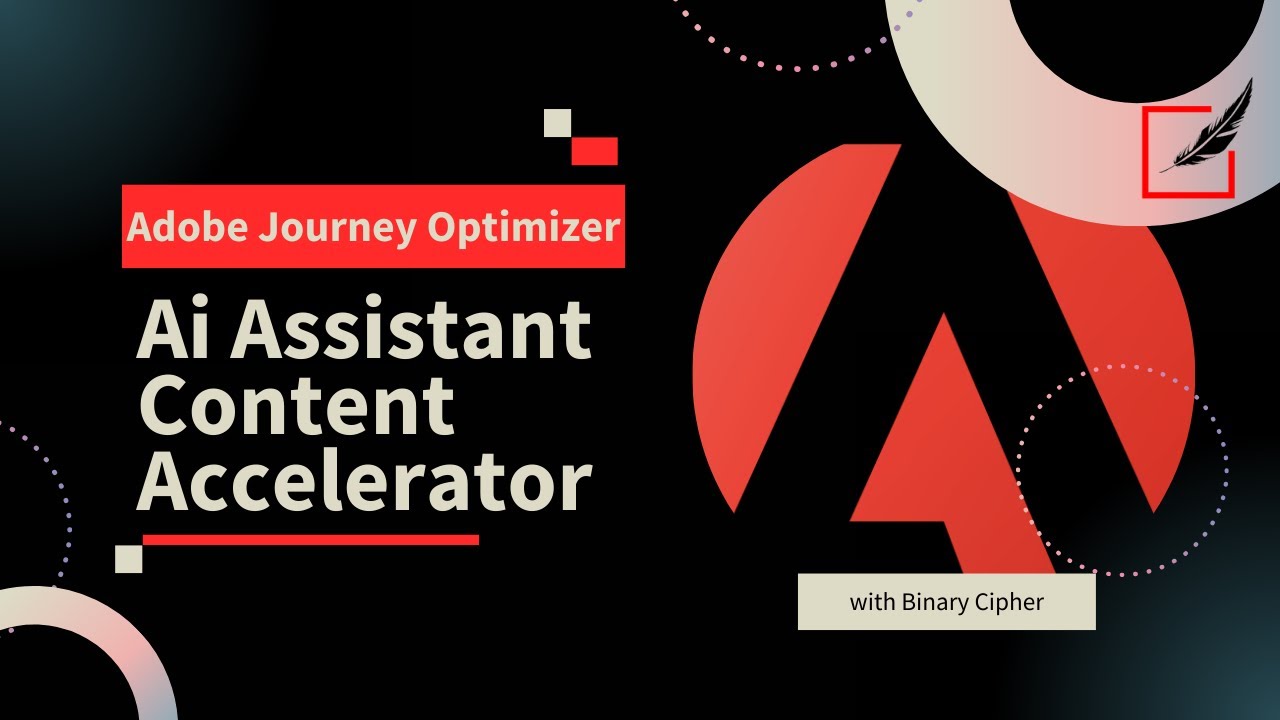 Adobe Journey Optimizer

Ai Assistant Content Accelerator

with Binary Cipher